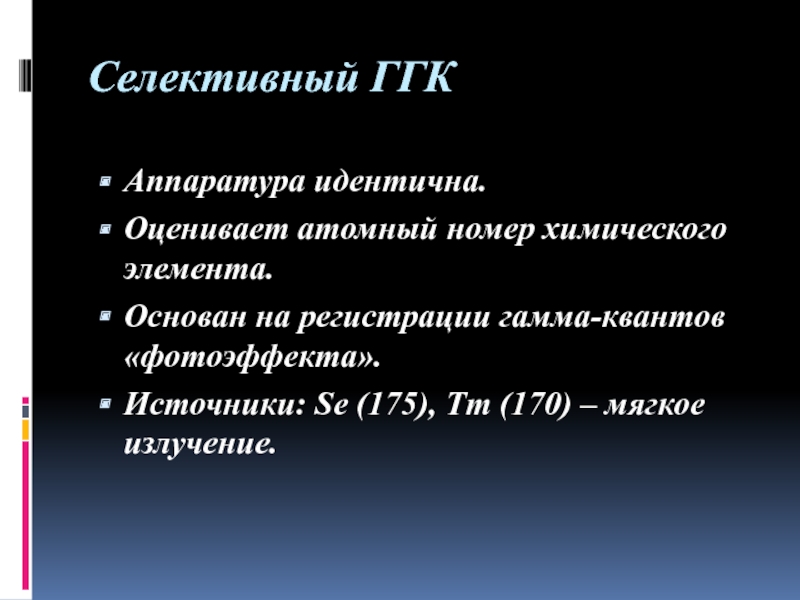 Селективный ГГК

Аппаратура идентична.

Оценивает атомный номер химического элемента.

Основан на регистрации гамма-квантов «фотоэффекта».

Источники: Se (175), Tm (170) – мягкое излучение.